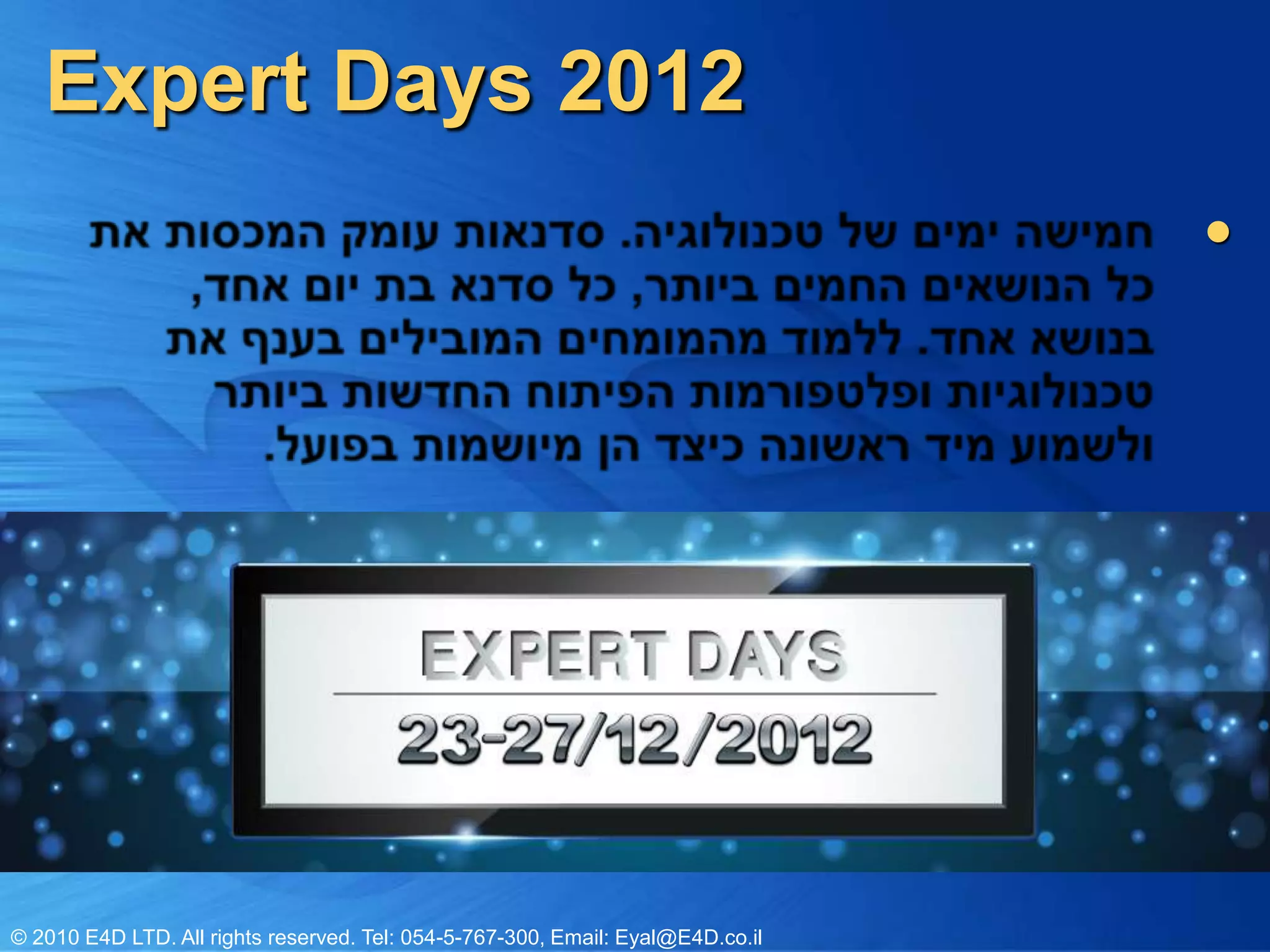 Expert Days 2012

• חמישה ימים של טכנולוגיה. סדנאות עומק המכסות את כל הנושאים החמים ביותר, כל סדנא בת יום אחד, בנושא אחד. ללמוד מהמומחים המובילים בענף את טכנולוגיות ופלטפורמות הפיתוח החדשות ביותר ולשמוע מיד ראשונה כיצד הן מיושמות בפועל.

EXPERT DAYS

23-27/12/2012

© 2010 E4D LTD. All rights reserved. Tel: 054-5-767-300, Email: Eyal@E4D.co.il